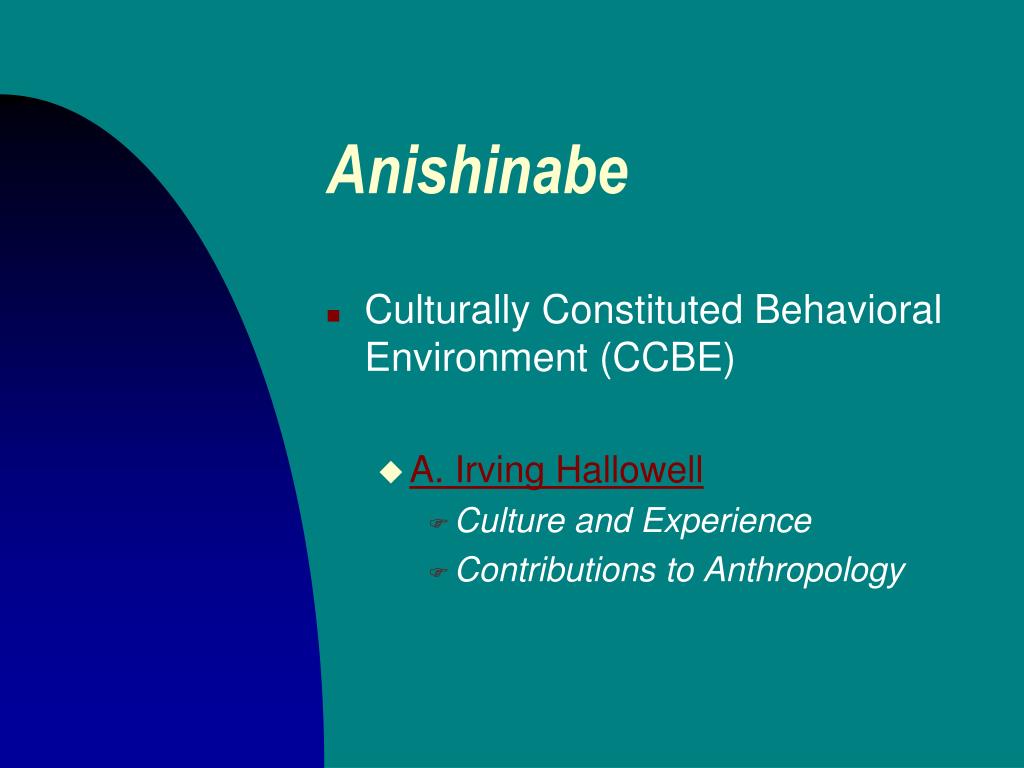 Anishinabe

Culturally Constituted Behavioral Environment (CCBE)

A. Irving Hallowell

Culture and Experience

Contributions to Anthropology